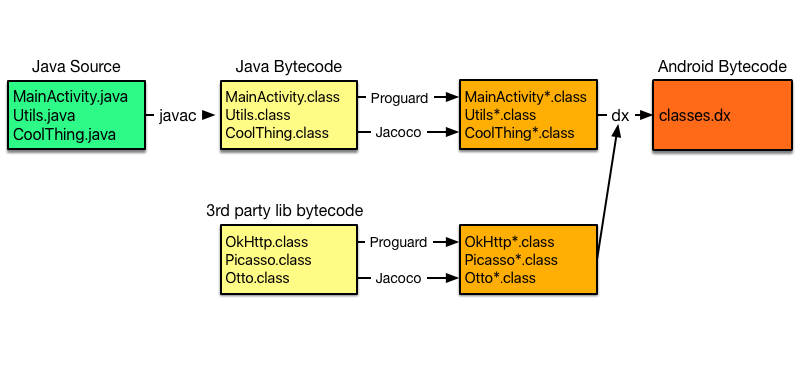 Java Source

MainActivity.java
Utils.java
CoolThing.java

javac

Java Bytecode

MainActivity.class
Utils.class
CoolThing.class

Proguard

Jacoco

MainActivity*.class
Utils*.class
CoolThing*.class

dx

Android Bytecode

classes.dx

3rd party lib bytecode

OkHttp.class
Picasso.class
Otto.class

Proguard

Jacoco

OkHttp*.class
Picasso*.class
Otto*.class